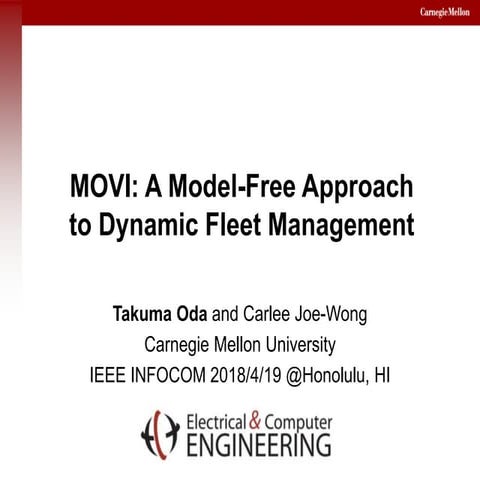 Carnegie Mellon

MOVI: A Model-Free Approach to Dynamic Fleet Management

Takuma Oda and Carlee Joe-Wong
Carnegie Mellon University
IEEE INFOCOM 2018/4/19 @Honolulu, HI

Electrical & Computer
ENGINEERING